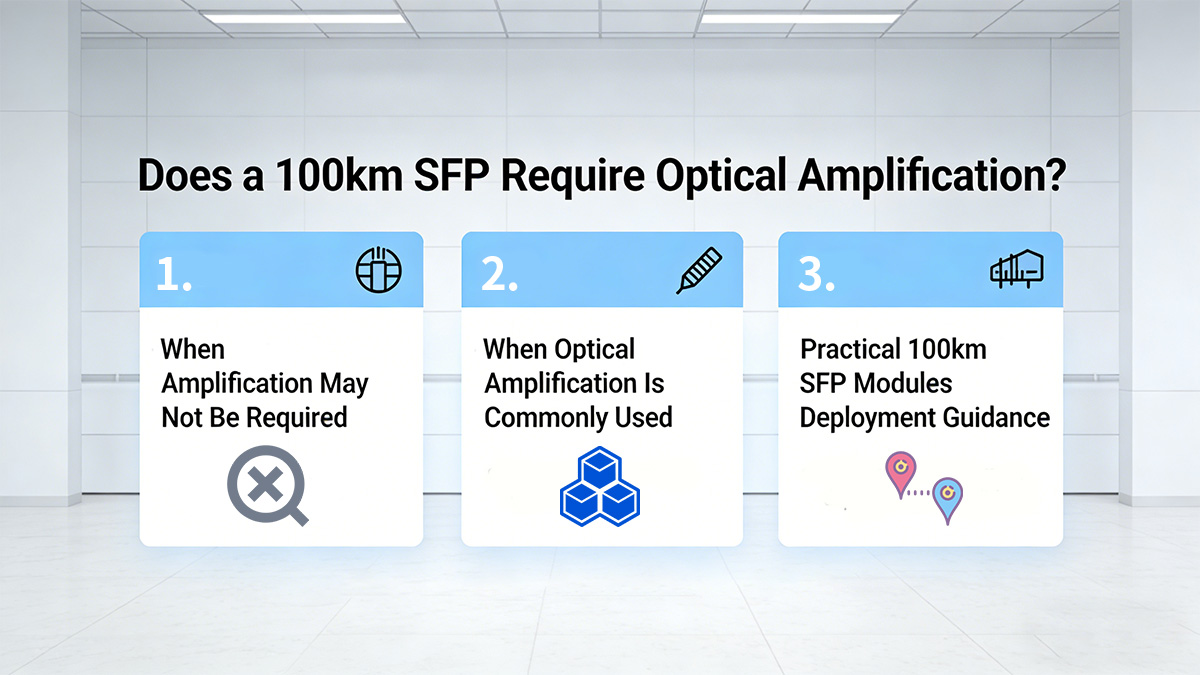 Does a 100km SFP Require Optical Amplification?

1.

When Amplification May Not Be Required

2.

When Optical Amplification Is Commonly Used

3.

Practical 100km SFP Modules Deployment Guidance